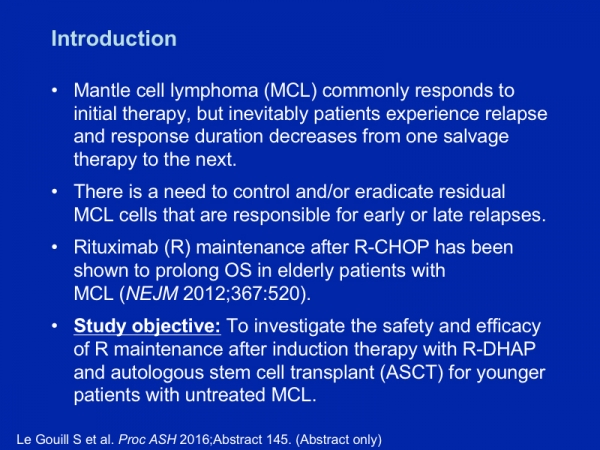 Introduction

• Mantle cell lymphoma (MCL) commonly responds to initial therapy, but inevitably patients experience relapse and response duration decreases from one salvage therapy to the next.

• There is a need to control and/or eradicate residual MCL cells that are responsible for early or late relapses.

• Rituximab (R) maintenance after R-CHOP has been shown to prolong OS in elderly patients with MCL (NEJM 2012;367:520).

• Study objective: To investigate the safety and efficacy of R maintenance after induction therapy with R-DHAP and autologous stem cell transplant (ASCT) for younger patients with untreated MCL.

Le Gouill S et al. Proc ASH 2016;Abstract 145. (Abstract only)